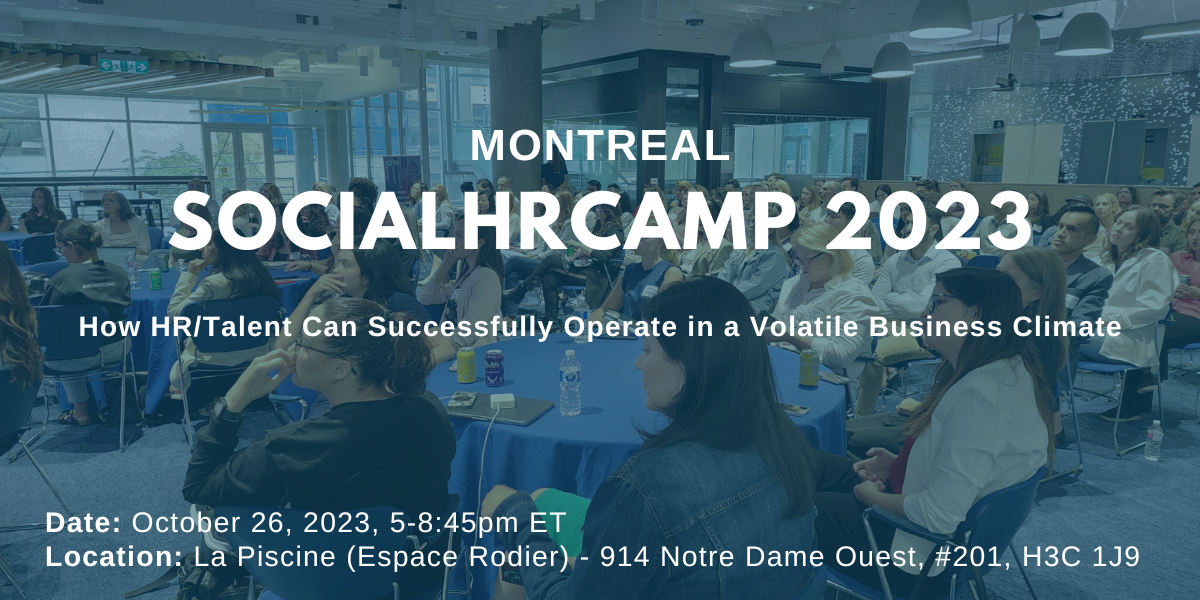 MONTREAL
SOCIALHRCAMP 2023

How HR/Talent Can Successfully Operate in a Volatile Business Climate

Date: October 26, 2023, 5-8:45pm ET
Location: La Piscine (Espace Rodier) - 914 Notre Dame Ouest, #201, H3C 1J9